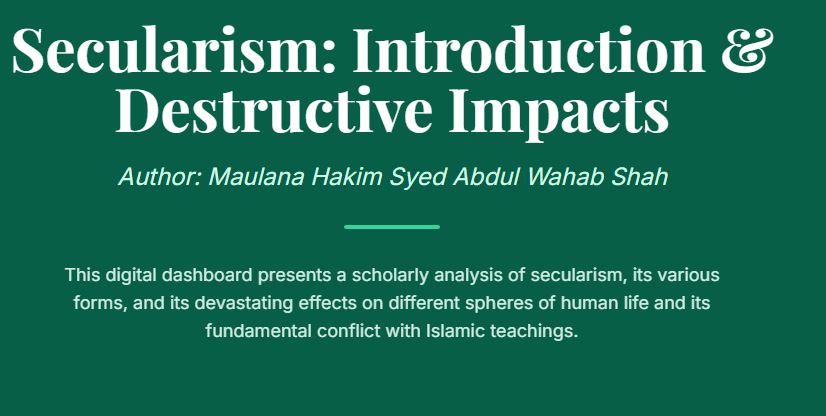 Secularism: Introduction & Destructive Impacts

Author: Maulana Hakim Syed Abdul Wahab Shah

This digital dashboard presents a scholarly analysis of secularism, its various forms, and its devastating effects on different spheres of human life and its fundamental conflict with Islamic teachings.